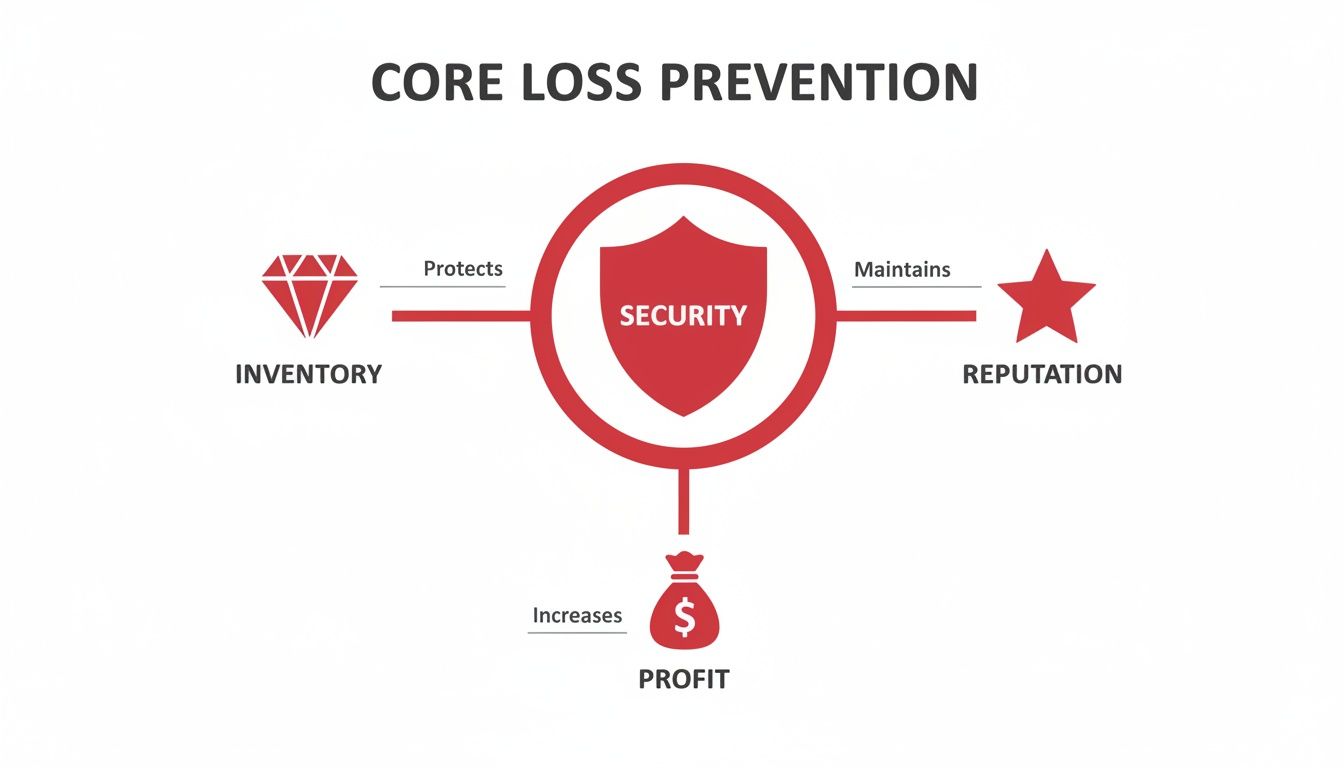 CORE LOSS PREVENTION

Protects

INVENTORY

SECURITY

Maintains

REPUTATION

Increases

$

PROFIT